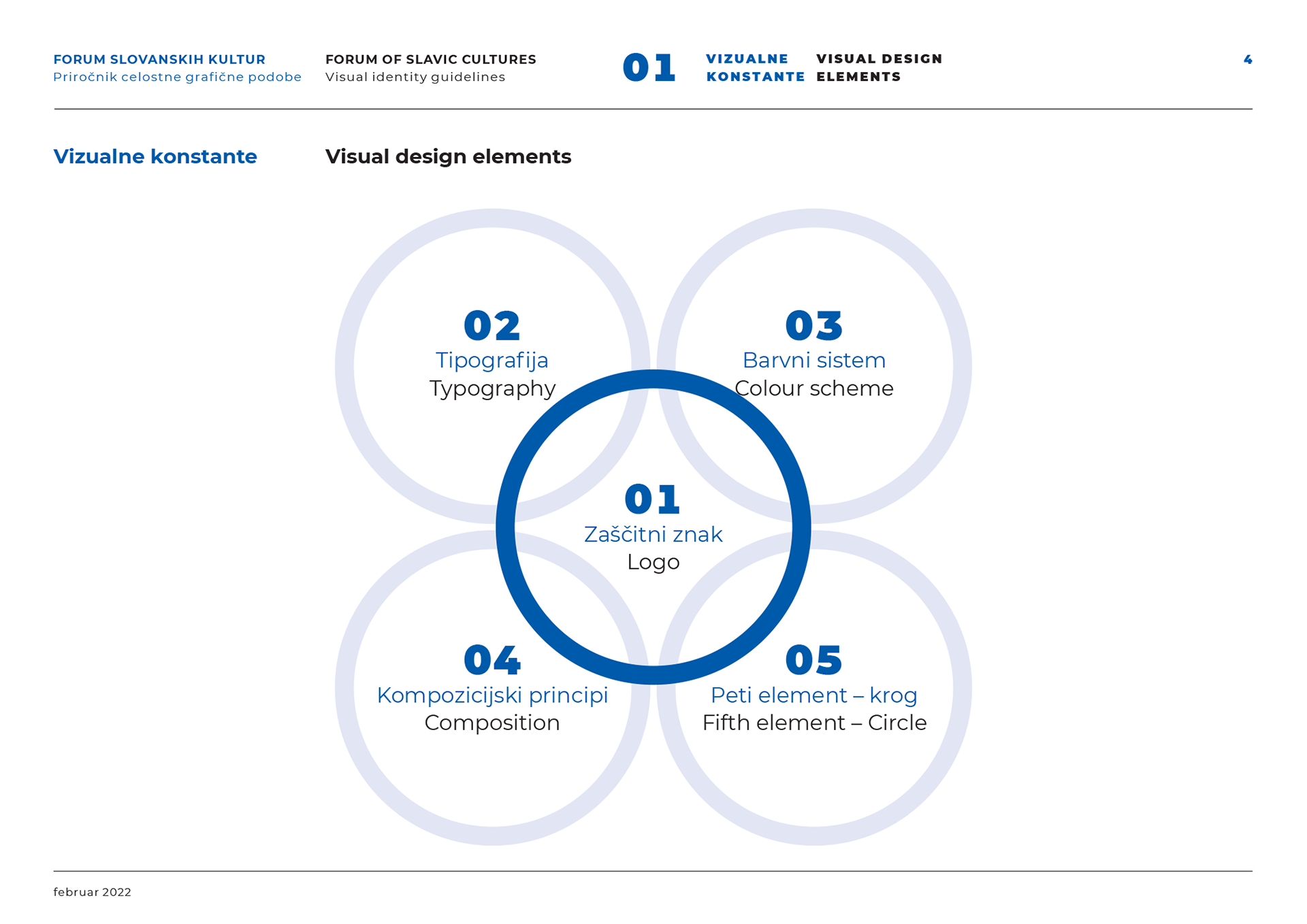 FORUM SLOVANSKIH KULTUR
Priročnik celostne grafične podobe

FORUM OF SLAVIC CULTURES
Visual identity guidelines

01

VIZUALNE KONSTANTE

VISUAL DESIGN ELEMENTS

4

Vizualne konstante

Visual design elements

02
Tipografija
Typography

03
Barvni sistem
Colour scheme

01
Zaščitni znak
Logo

04
Kompozicijski principi
Composition

05
Peti element – krog
Fifth element – Circle

februar 2022